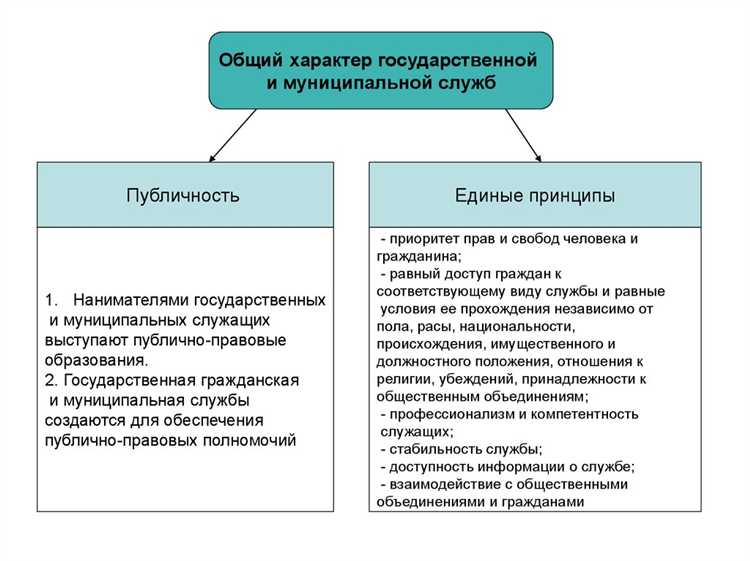 Общий характер государственной и муниципальной служб

Публичность

1. Нанимателями государственных и муниципальных служащих выступают публично-правовые образования.
2. Государственная гражданская и муниципальная службы создаются для обеспечения публично-правовых полномочий

Единые принципы

- приоритет прав и свобод человека и гражданина;
- равный доступ граждан к соответствующему виду службы и равные условия ее прохождения независимо от пола, расы, национальности, происхождения, имущественного и должностного положения, отношения к религии, убеждений, принадлежности к общественным объединениям;
- профессионализм и компетентность служащих;
- стабильность службы;
- доступность информации о службе;
- взаимодействие с общественными объединениями и гражданами